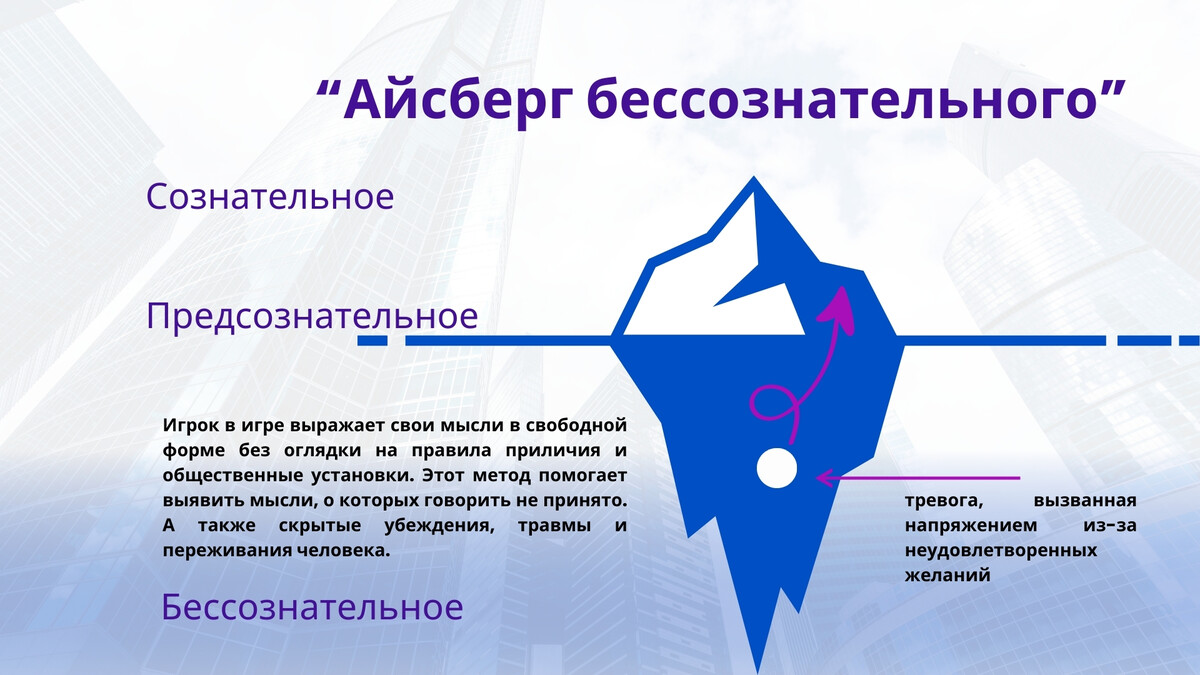 “Айсберг бессознательного”

Сознательное

Предсознательное

Игрок в игре выражает свои мысли в свободной форме без оглядки на правила приличия и общественные установки. Этот метод помогает выявить мысли, о которых говорить не принято. А также скрытые убеждения, травмы и переживания человека.

Бессознательное

тревога, вызванная напряжением из-за неудовлетворенных желаний